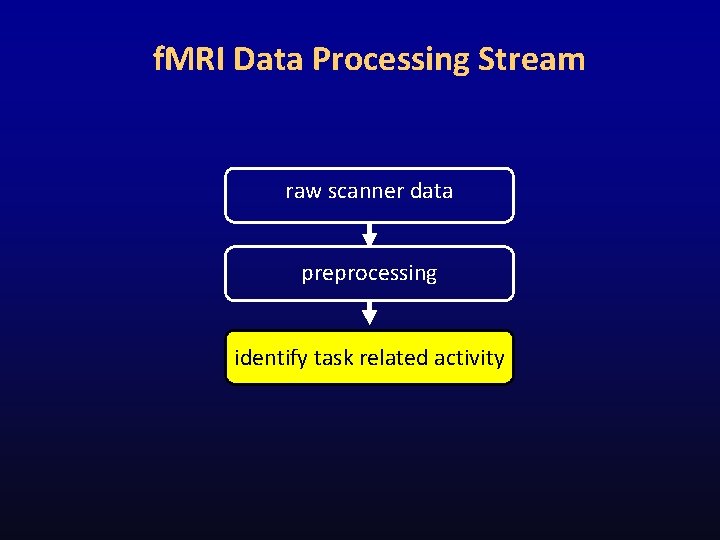 fMRI Data Processing Stream

raw scanner data

preprocessing

identify task related activity